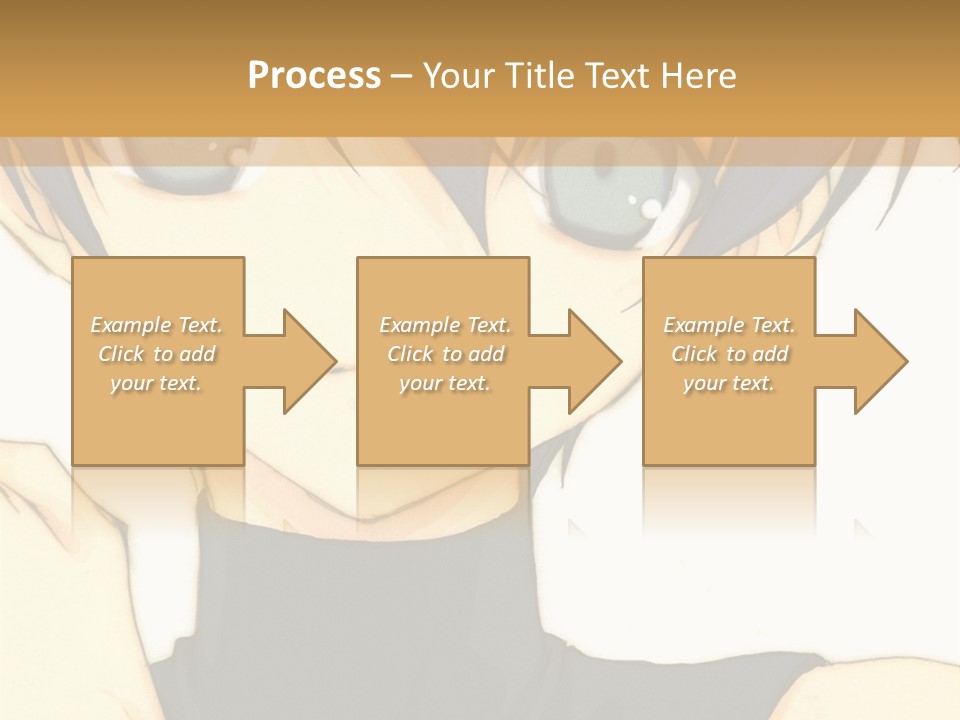 Process – Your Title Text Here

Example Text. Click to add your text.

Example Text. Click to add your text.

Example Text. Click to add your text.